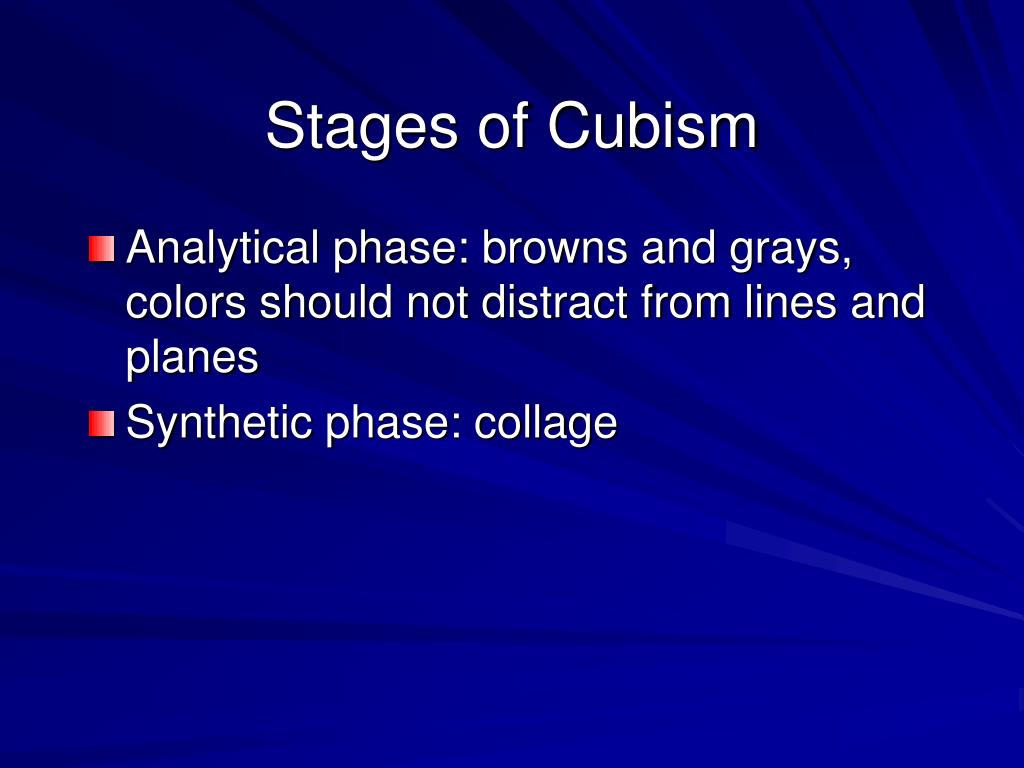 Stages of Cubism

Analytical phase: browns and grays, colors should not distract from lines and planes

Synthetic phase: collage